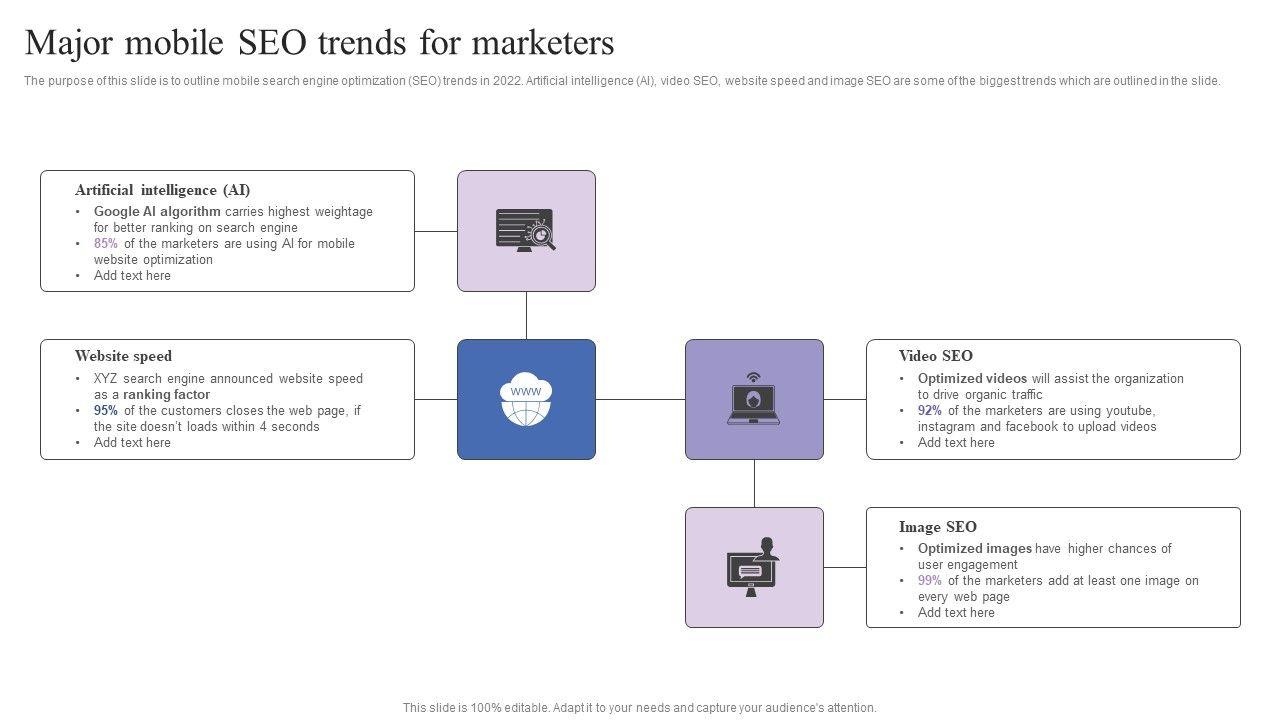 Major mobile SEO trends for marketers

The purpose of this slide is to outline mobile search engine optimization (SEO) trends in 2022. Artificial intelligence (AI), video SEO, website speed and image SEO are some of the biggest trends which are outlined in the slide.

Artificial intelligence (AI)
• Google AI algorithm carries highest weightage for better ranking on search engine
• 85% of the marketers are using AI for mobile website optimization
• Add text here

Website speed
• XYZ search engine announced website speed as a ranking factor
• 95% of the customers closes the web page, if the site doesn't loads within 4 seconds
• Add text here

WWW

Video SEO
• Optimized videos will assist the organization to drive organic traffic
• 92% of the marketers are using youtube, instagram and facebook to upload videos
• Add text here

Image SEO
• Optimized images have higher chances of user engagement
• 99% of the marketers add at least one image on every web page
• Add text here

This slide is 100% editable. Adapt it to your needs and capture your audience's attention.